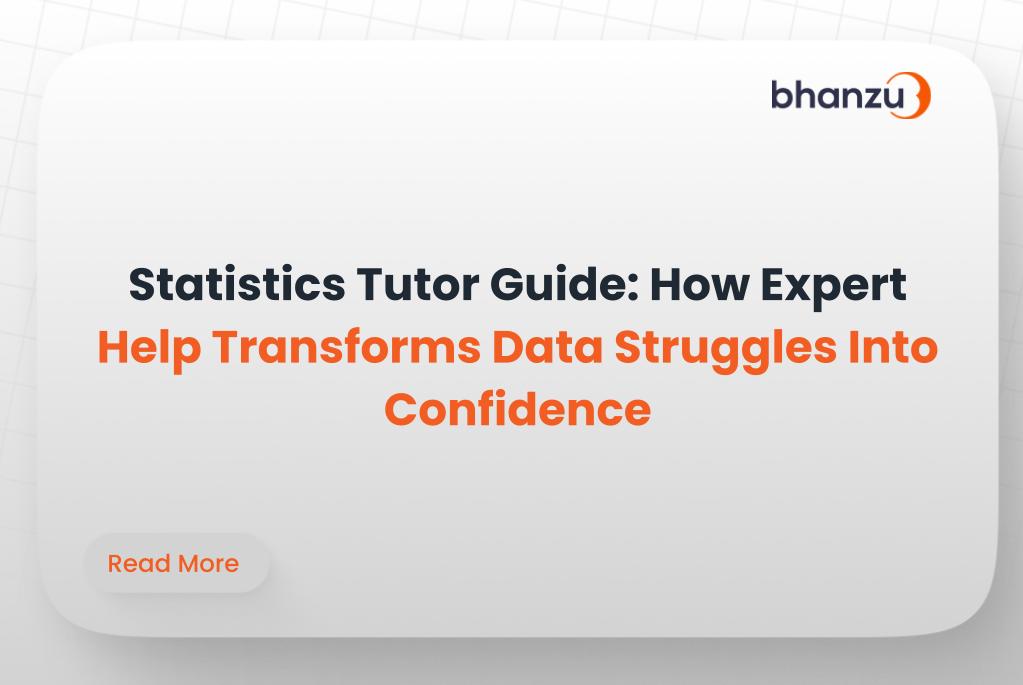 bhanzu

Statistics Tutor Guide: How Expert Help Transforms Data Struggles Into Confidence

Read More